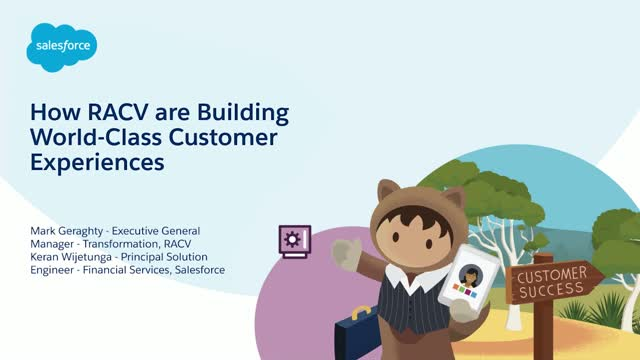 salesforce

How RACV are Building World-Class Customer Experiences

Mark Geraghty - Executive General Manager - Transformation, RACV
Keran Wijetunga - Principal Solution Engineer - Financial Services, Salesforce

CUSTOMER SUCCESS